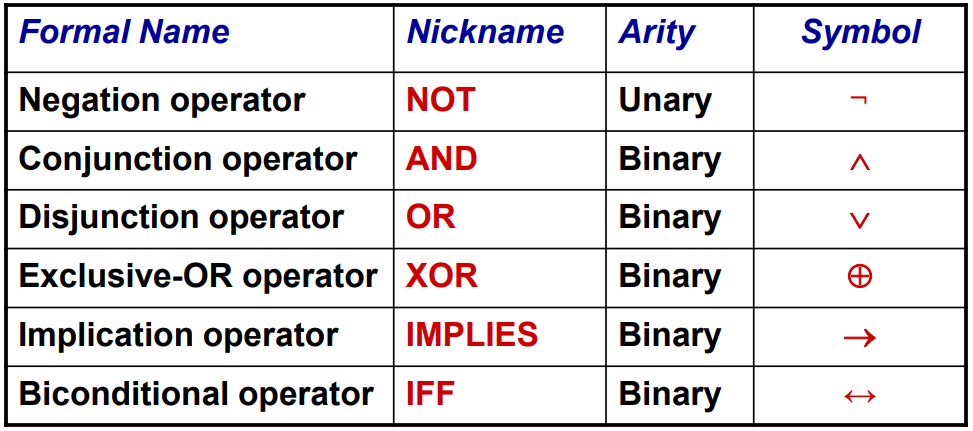 | Formal Name | Nickname | Arity | Symbol |
|---|---|---|---|
| Negation operator | NOT | Unary | $\neg$ |
| Conjunction operator | AND | Binary | $\wedge$ |
| Disjunction operator | OR | Binary | $\vee$ |
| Exclusive-OR operator | XOR | Binary | $\oplus$ |
| Implication operator | IMPLIES | Binary | $\rightarrow$ |
| Biconditional operator | IFF | Binary | $\leftrightarrow$ |